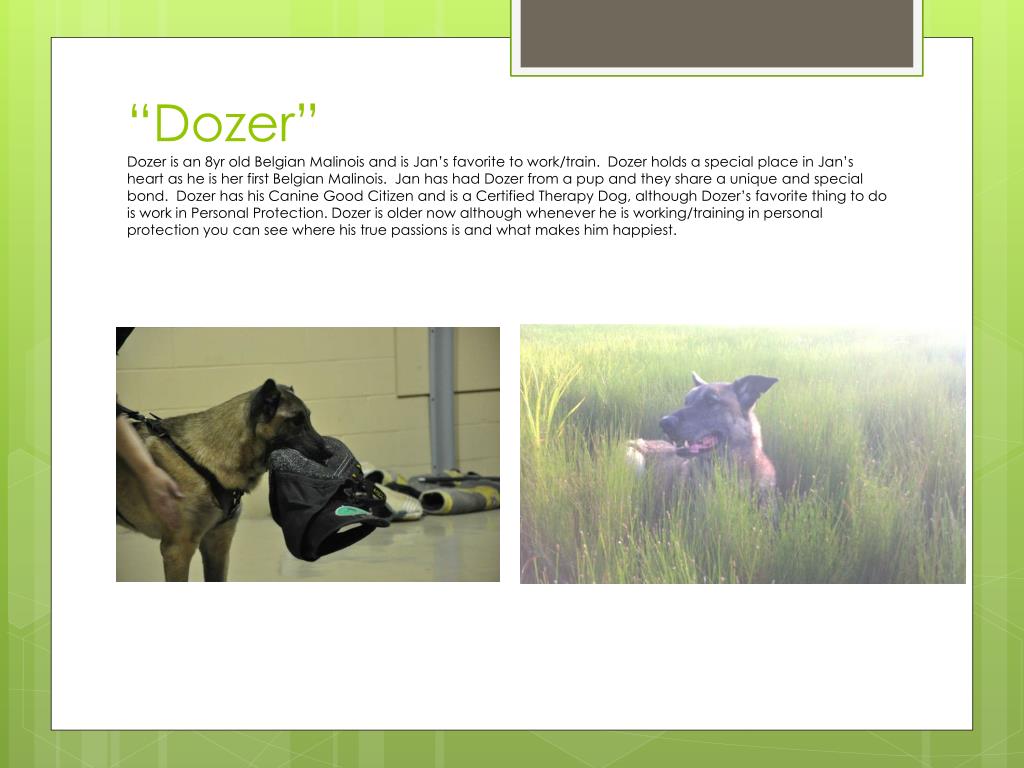 “Dozer”

Dozer is an 8yr old Belgian Malinois and is Jan’s favorite to work/train. Dozer holds a special place in Jan’s heart as he is her first Belgian Malinois. Jan has had Dozer from a pup and they share a unique and special bond. Dozer has his Canine Good Citizen and is a Certified Therapy Dog, although Dozer’s favorite thing to do is work in Personal Protection. Dozer is older now although whenever he is working/training in personal protection you can see where his true passions is and what makes him happiest.